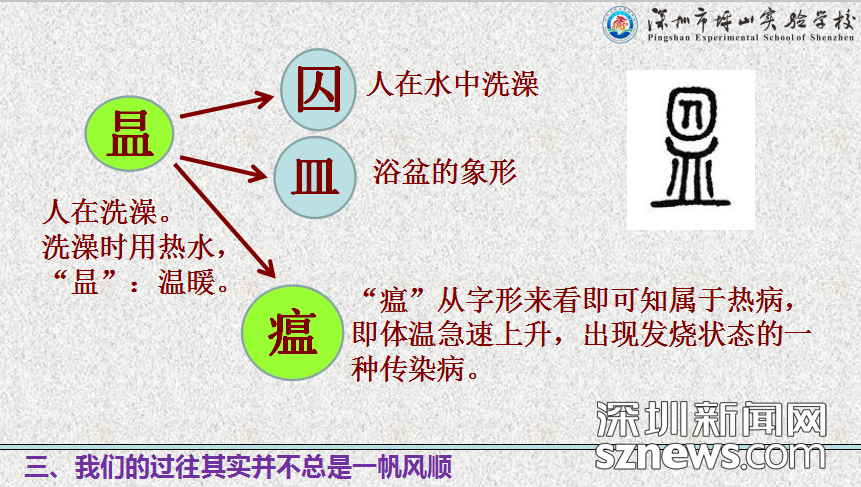 深圳市坪山实验学校
Pingshan Experimental School of Shenzhen

昷

囚 人在水中洗澡

皿 浴盆的象形

人在洗澡。
洗澡时用热水，
“昷”：温暖。

瘟

“瘟”从字形来看即可知属于热病，即体温急速上升，出现发烧状态的一种传染病。

深圳新闻网
sznews.com

三、我们的过往其实并不总是一帆风顺